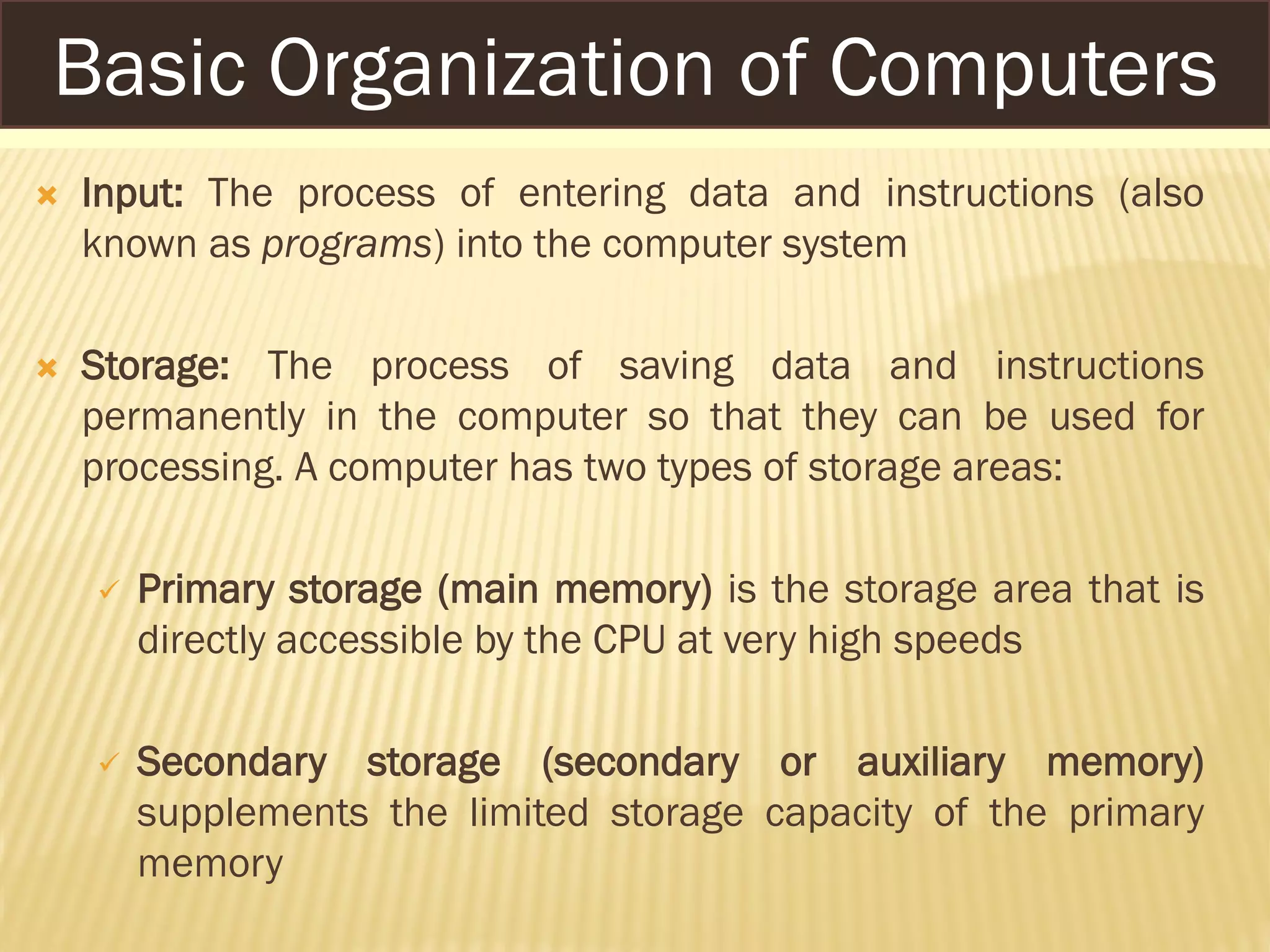 Basic Organization of Computers

Input: The process of entering data and instructions (also known as programs) into the computer system

Storage: The process of saving data and instructions permanently in the computer so that they can be used for processing. A computer has two types of storage areas:

Primary storage (main memory) is the storage area that is directly accessible by the CPU at very high speeds

Secondary storage (secondary or auxiliary memory) supplements the limited storage capacity of the primary memory